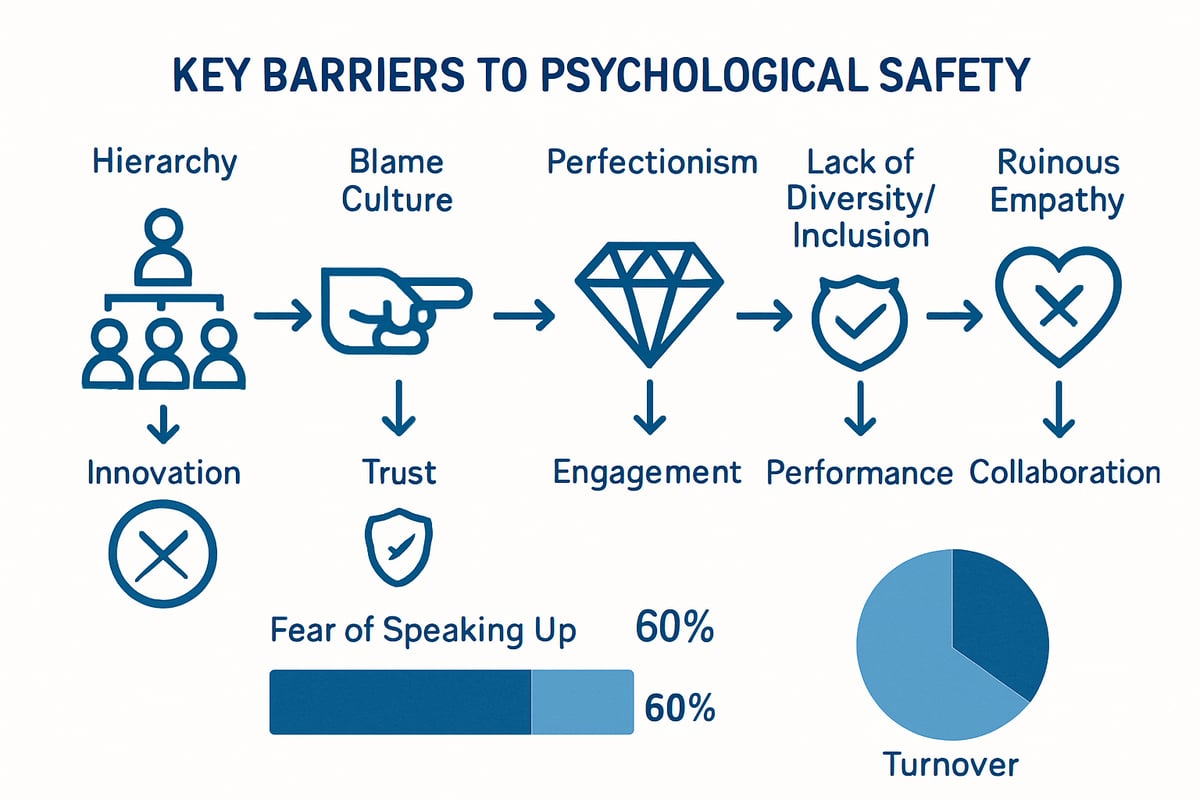 KEY BARRIERS TO PSYCHOLOGICAL SAFETY

Hierarchy

Blame Culture

Perfectionism

Lack of Diversity/ Inclusion

Ruinous Empathy

Innovation

Trust

Engagement

Performance

Collaboration

Fear of Speaking Up

60%

60%

Turnover